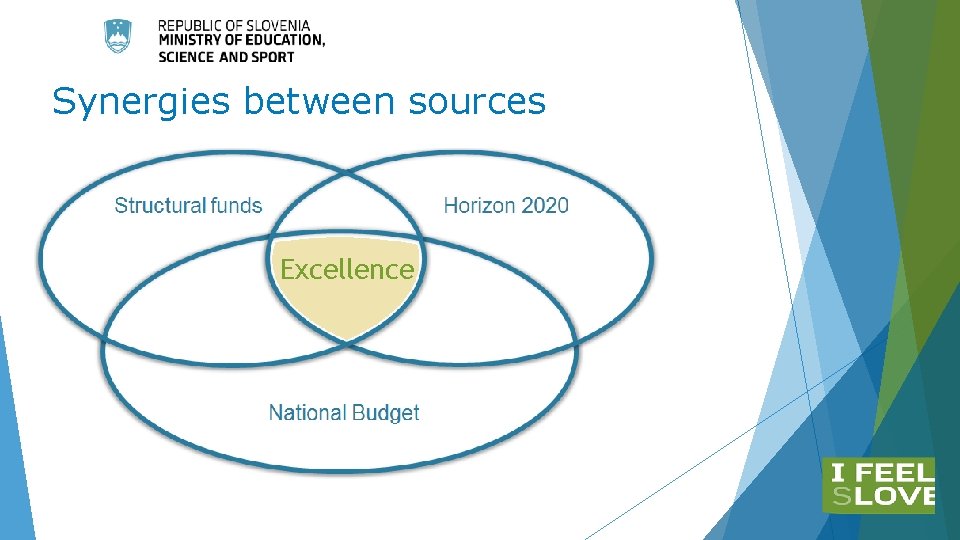 REPUBLIC OF SLOVENIA
MINISTRY OF EDUCATION, SCIENCE AND SPORT

Synergies between sources

Structural funds

Horizon 2020

Excellence

National Budget

I FEEL SLOVE